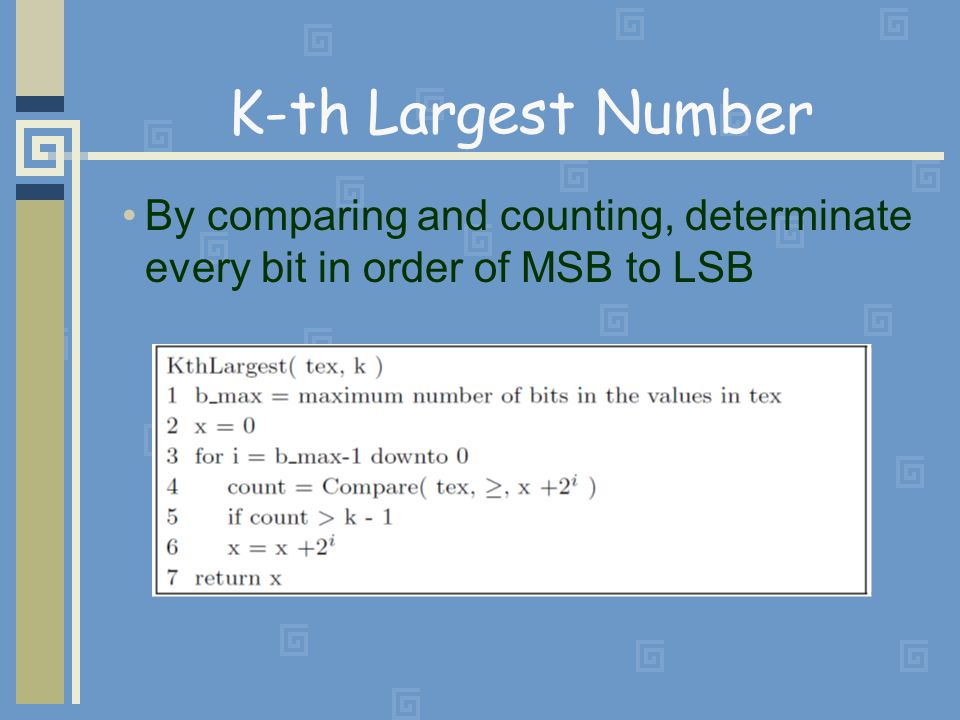 K-th Largest Number

• By comparing and counting, determinate every bit in order of MSB to LSB

KthLargest( tex, k )
1 b_max = maximum number of bits in the values in tex
2 x = 0
3 for i = b_max-1 downto 0
4 count = Compare( tex, $\geq$, x $+2^i$ )
5 if count > k - 1
6 x = x $+2^i$
7 return x